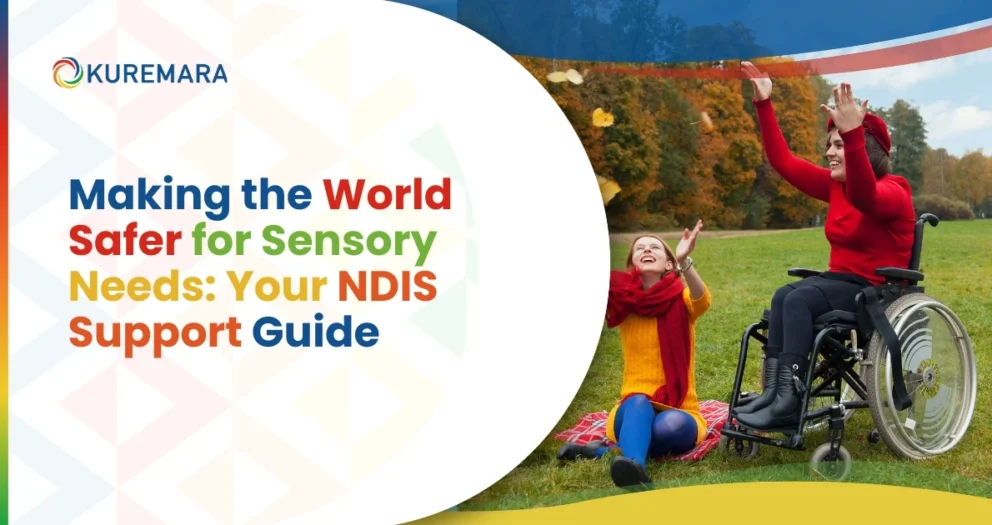 KUREMARA

Making the World Safer for Sensory Needs: Your NDIS Support Guide